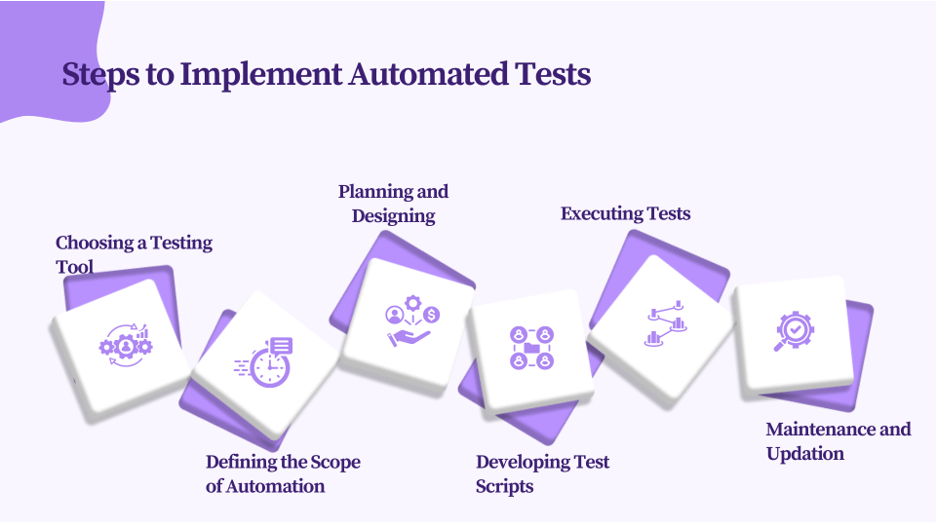 Steps to Implement Automated Tests

Choosing a Testing Tool

Defining the Scope of Automation

Planning and Designing

Developing Test Scripts

Executing Tests

Maintenance and Updation